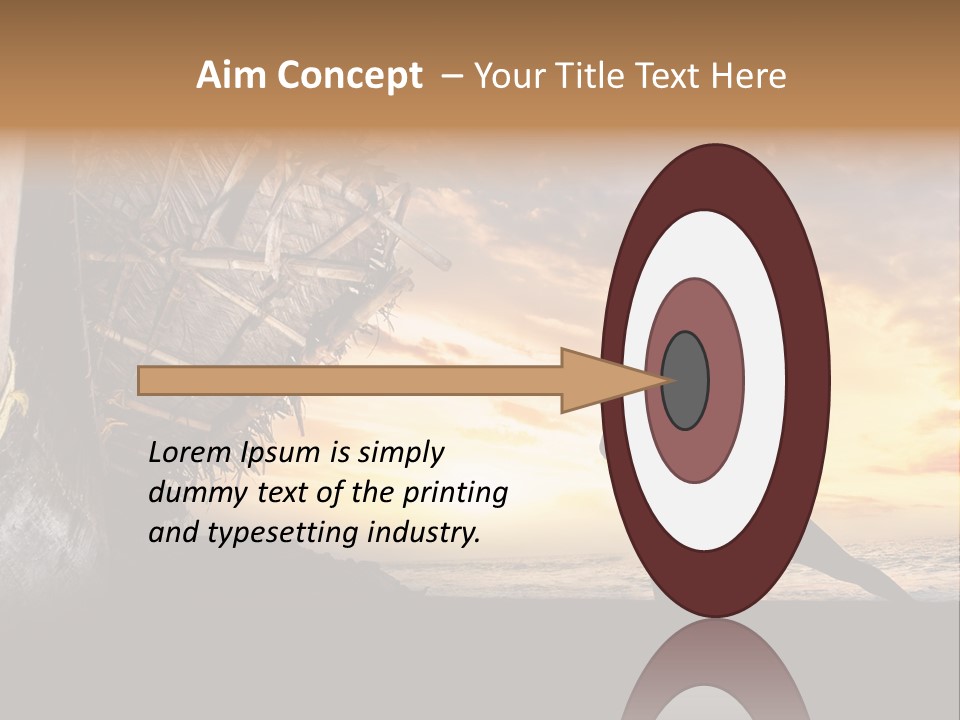 Aim Concept – Your Title Text Here

Lorem Ipsum is simply dummy text of the printing and typesetting industry.